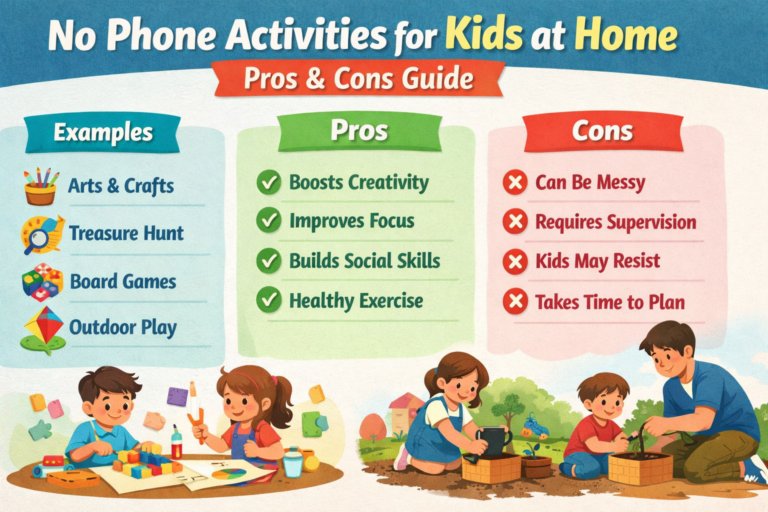 No Phone Activities for Kids at Home

Pros & Cons Guide

Examples

Arts & Crafts

Treasure Hunt

Board Games

Outdoor Play

Pros

Boosts Creativity

Improves Focus

Builds Social Skills

Healthy Exercise

Cons

Can Be Messy

Requires Supervision

Kids May Resist

Takes Time to Plan